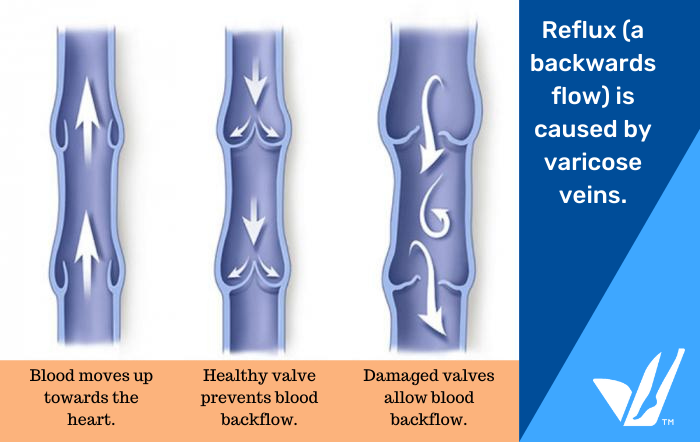 Blood moves up towards the heart.

Healthy valve prevents blood backflow.

Damaged valves allow blood backflow.

Reflux (a backwards flow) is caused by varicose veins.

TM